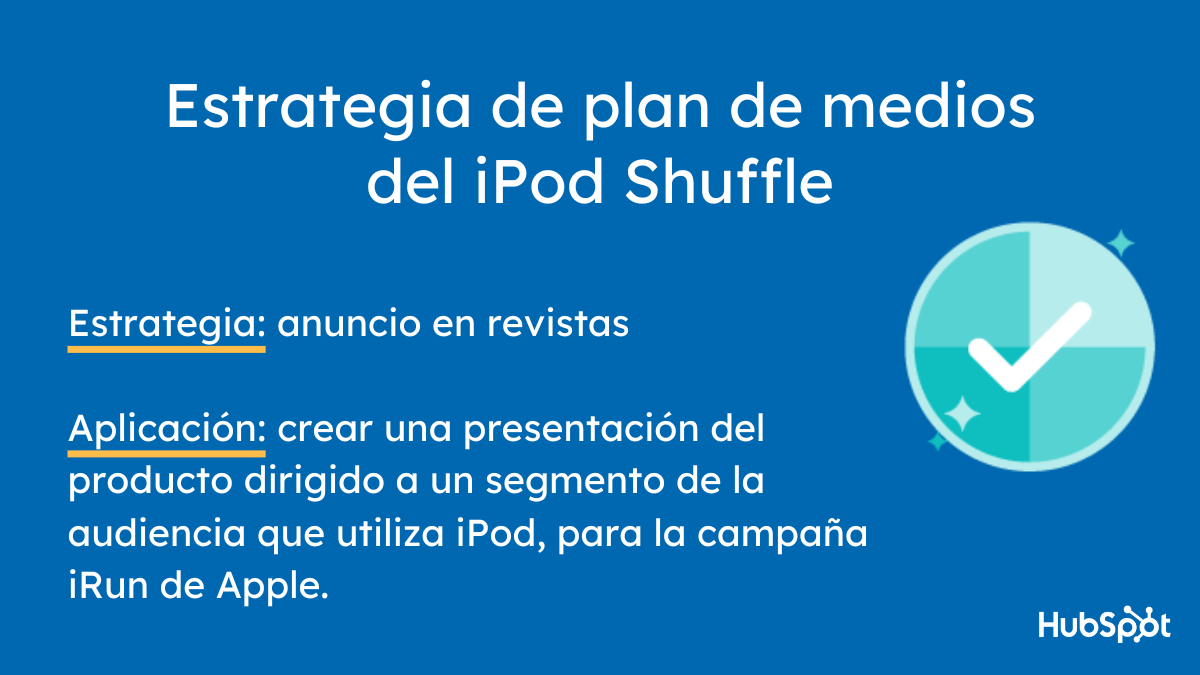 Estrategia de plan de medios del iPod Shuffle

Estrategia: anuncio en revistas

Aplicación: crear una presentación del producto dirigido a un segmento de la audiencia que utiliza iPod, para la campaña iRun de Apple.

HubSpot